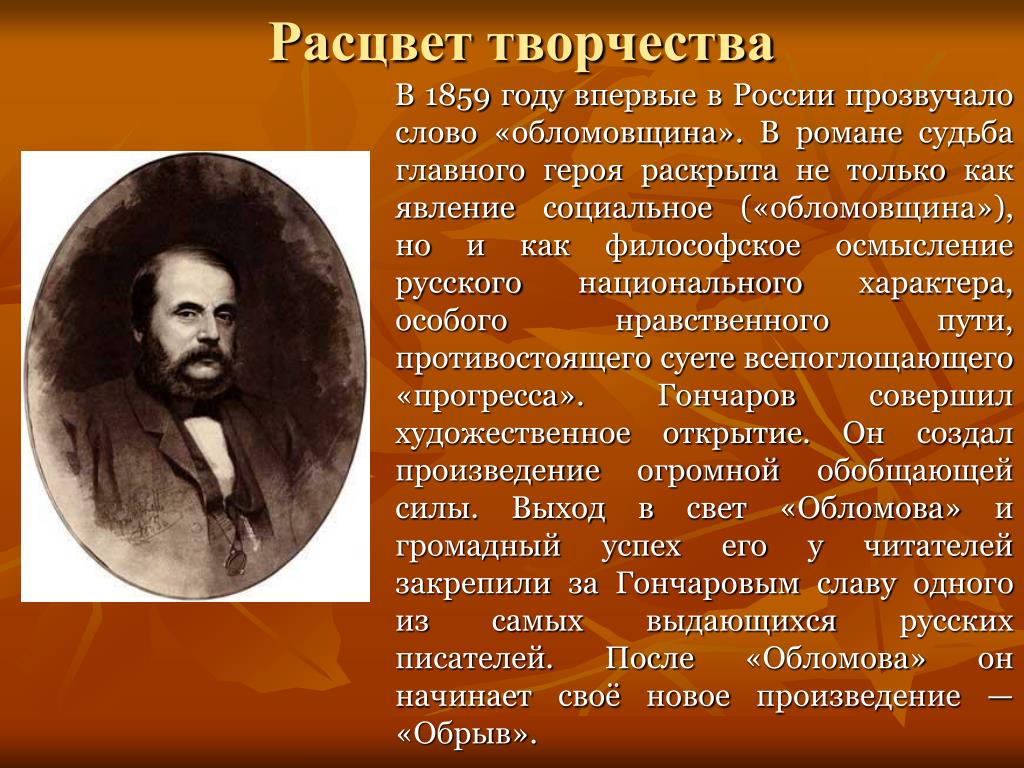 Расцвет творчества

В 1859 году впервые в России прозвучало слово «обломовщина». В романе судьба главного героя раскрыта не только как явление социальное («обломовщина»), но и как философское осмысление русского национального характера, особого нравственного пути, противостоящего суете всепоглощающего «прогресса». Гончаров совершил художественное открытие. Он создал произведение огромной обобщающей силы. Выход в свет «Обломова» и громадный успех его у читателей закрепили за Гончаровым славу одного из самых выдающихся русских писателей. После «Обломова» он начинает своё новое произведение — «Обрыв».